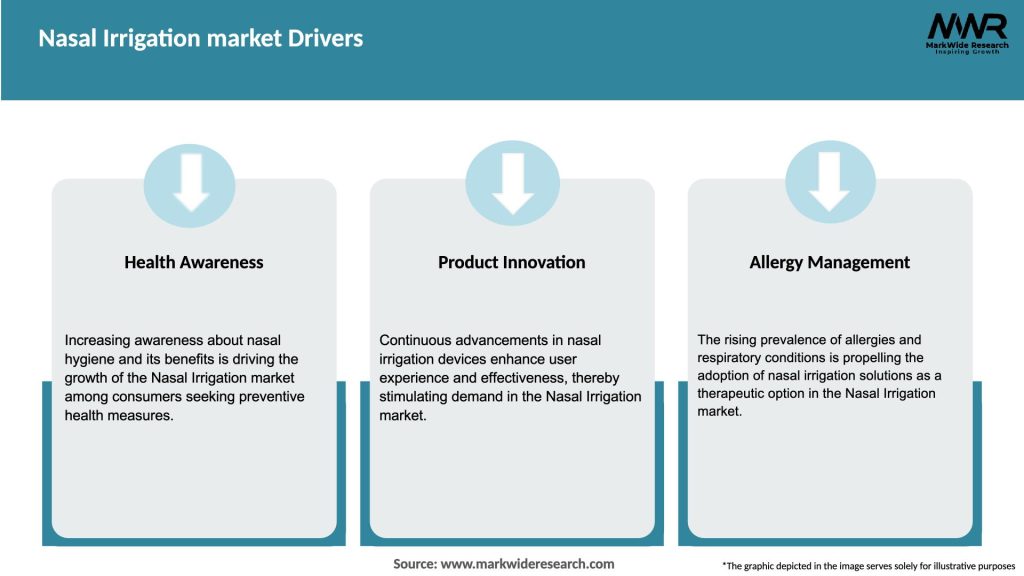 Nasal Irrigation market Drivers

MWR
MarkWide Research
Inspiring Growth

Health Awareness

Increasing awareness about nasal hygiene and its benefits is driving the growth of the Nasal Irrigation market among consumers seeking preventive health measures.

Product Innovation

Continuous advancements in nasal irrigation devices enhance user experience and effectiveness, thereby stimulating demand in the Nasal Irrigation market.

Allergy Management

The rising prevalence of allergies and respiratory conditions is propelling the adoption of nasal irrigation solutions as a therapeutic option in the Nasal Irrigation market.

Source: www.markwideresearch.com

*The graphic depicted in the image serves solely for illustrative purposes